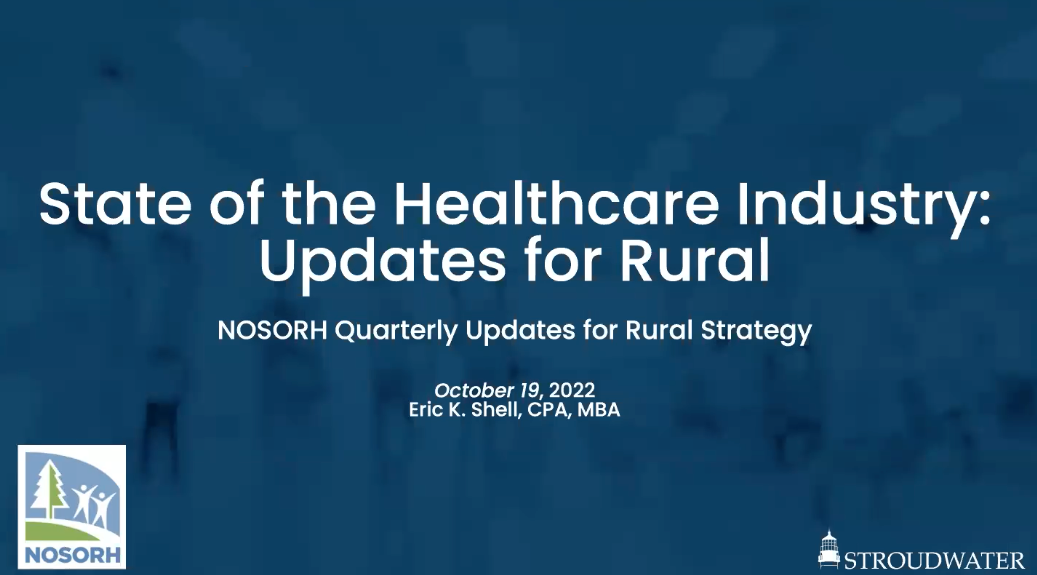 State of the Healthcare Industry: Updates for Rural

NOSORH Quarterly Updates for Rural Strategy

October 19, 2022
Eric K. Shell, CPA, MBA

NOSORH

STROUDWATER